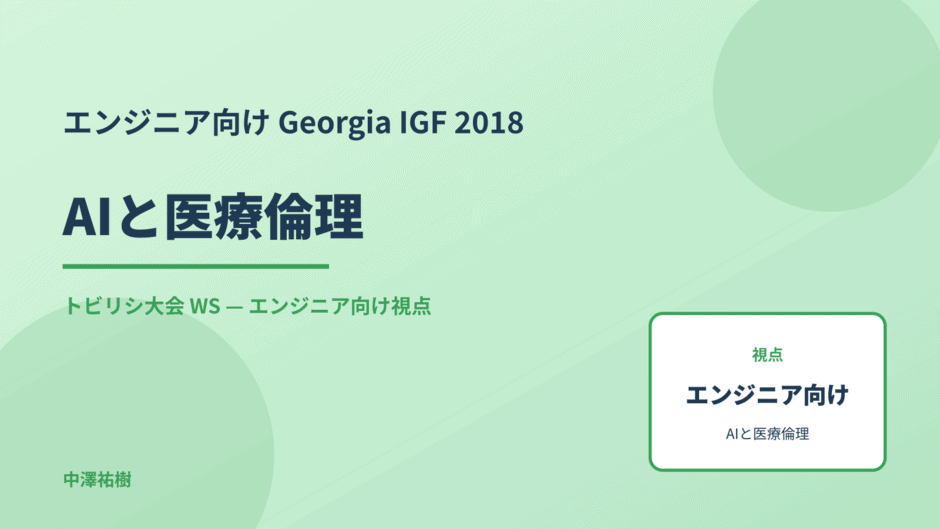 エンジニア向け Georgia IGF 2018

AIと医療倫理

トビリシ大会 WS — エンジニア向け視点

視点

エンジニア向け

AIと医療倫理

中澤祐樹